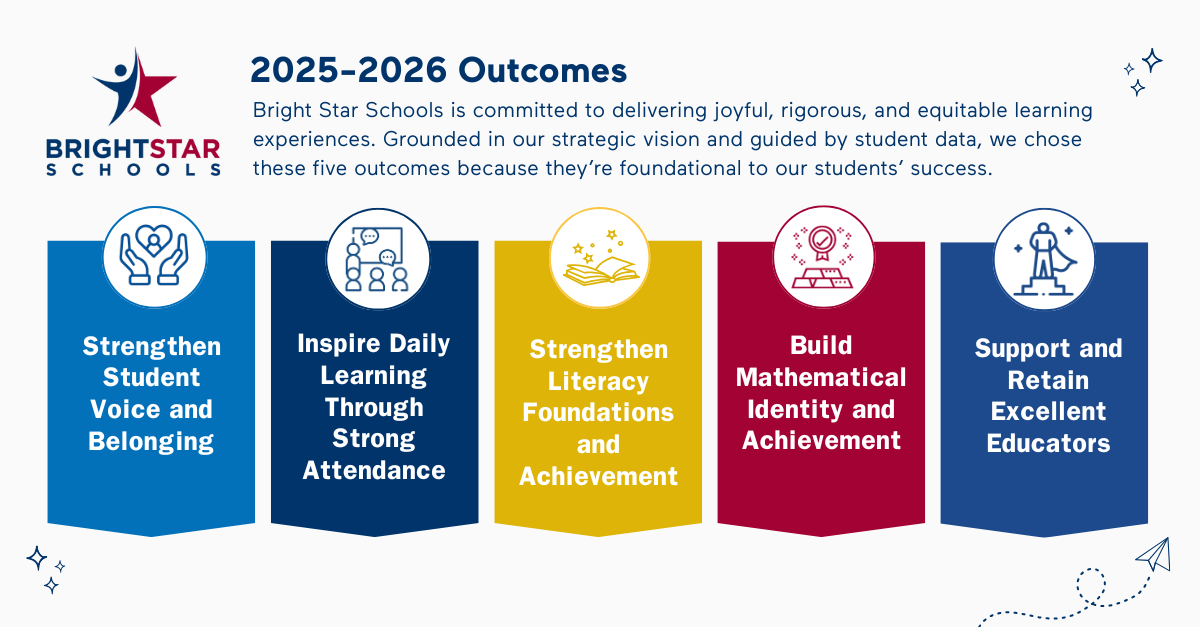 BRIGHTSTAR SCHOOLS

2025-2026 Outcomes

Bright Star Schools is committed to delivering joyful, rigorous, and equitable learning experiences. Grounded in our strategic vision and guided by student data, we chose these five outcomes because they're foundational to our students' success.

Strengthen Student Voice and Belonging

Inspire Daily Learning Through Strong Attendance

Strengthen Literacy Foundations and Achievement

Build Mathematical Identity and Achievement

Support and Retain Excellent Educators